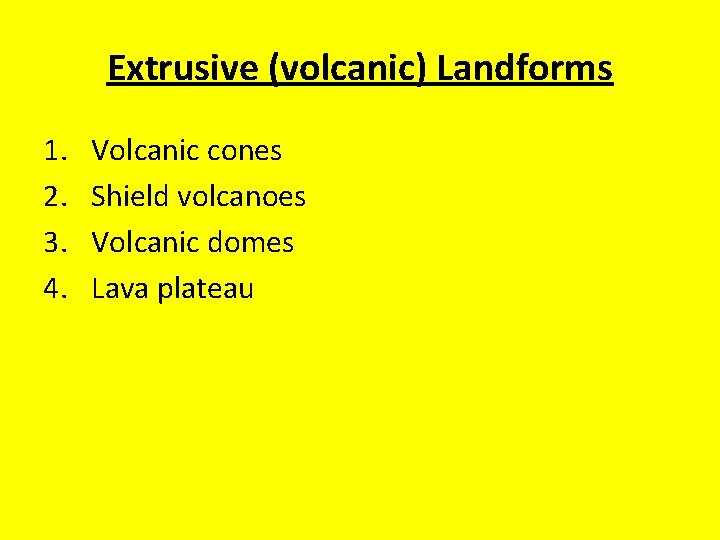 Extrusive (volcanic) Landforms

1. Volcanic cones
2. Shield volcanoes
3. Volcanic domes
4. Lava plateau